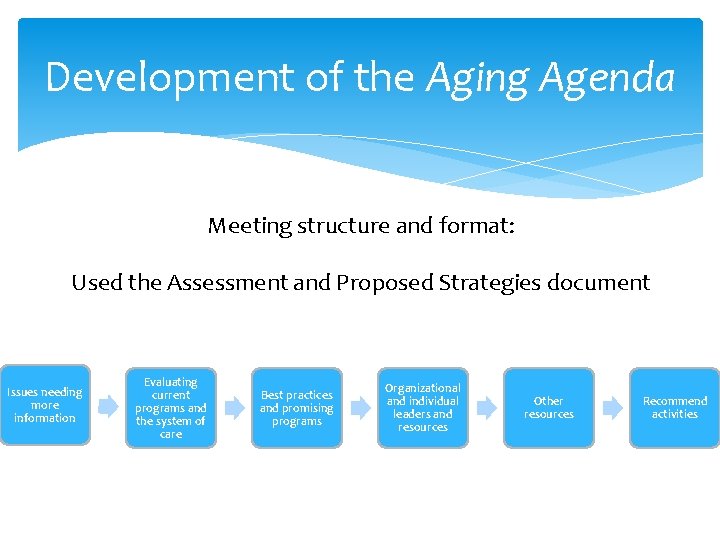 Development of the Aging Agenda

Meeting structure and format:

Used the Assessment and Proposed Strategies document

Issues needing more information

Evaluating current programs and the system of care

Best practices and promising programs

Organizational and individual leaders and resources

Other resources

Recommend activities